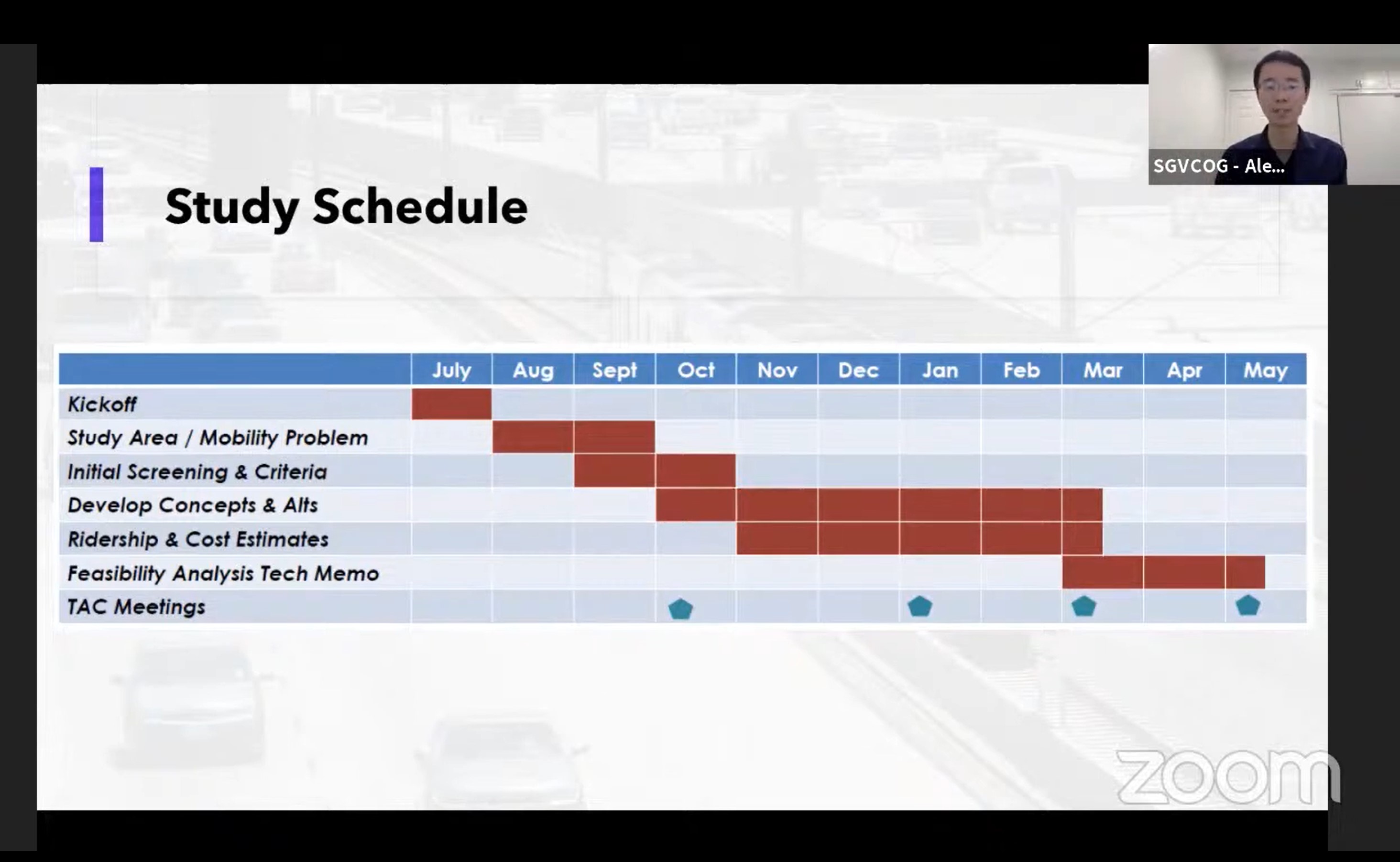 SGVCOG - Ale...

Study Schedule

| | July | Aug | Sept | Oct | Nov | Dec | Jan | Feb | Mar | Apr | May |
|---|---|---|---|---|---|---|---|---|---|---|---|
| Kickoff | | | | | | | | | | | |
| Study Area / Mobility Problem | | | | | | | | | | | |
| Initial Screening & Criteria | | | | | | | | | | | |
| Develop Concepts & Alts | | | | | | | | | | | |
| Ridership & Cost Estimates | | | | | | | | | | | |
| Feasibility Analysis Tech Memo | | | | | | | | | | | |
| TAC Meetings | | | | | | | | | | | |

zoom